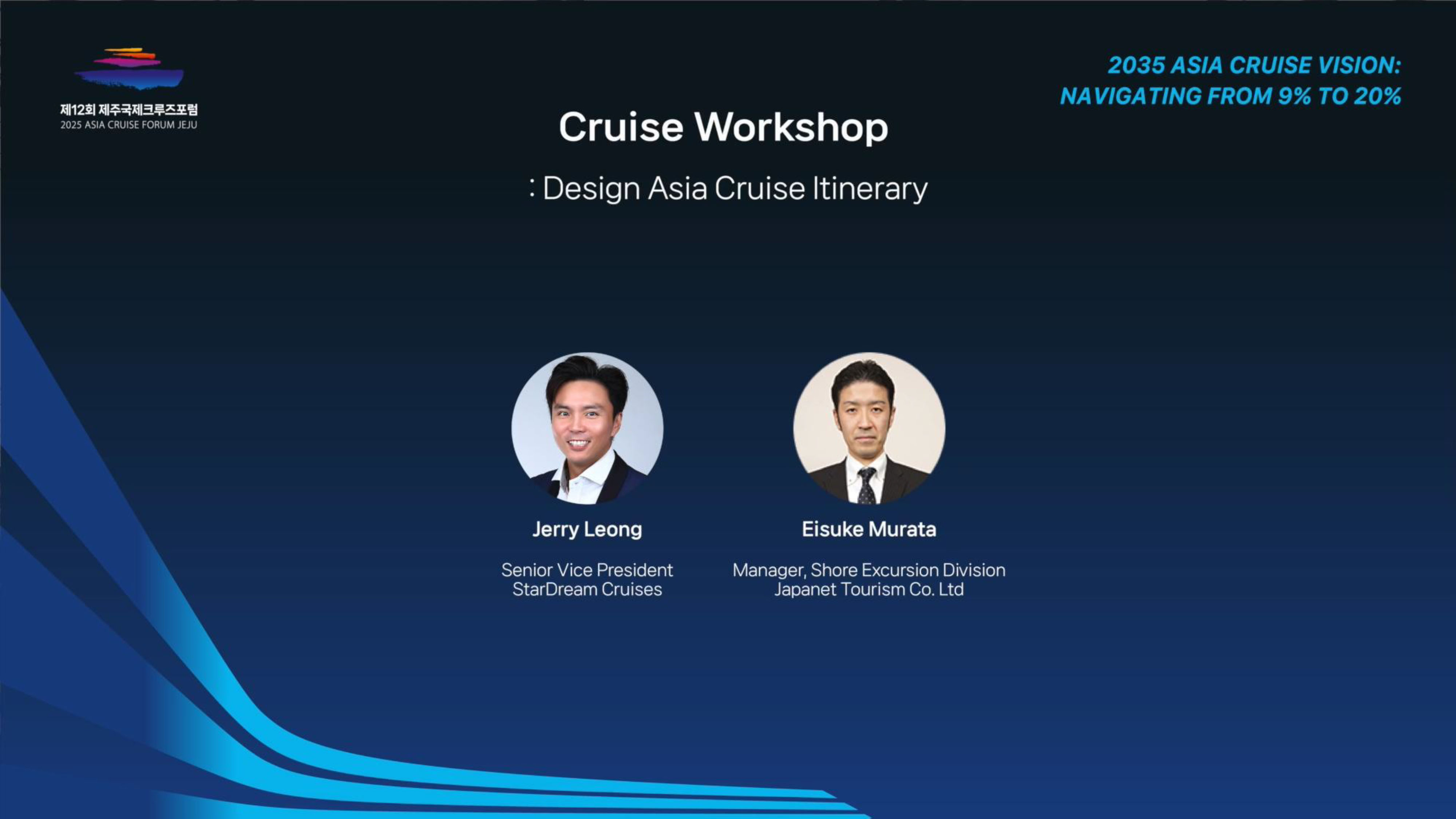 제12회 제주국제크루즈포럼
2025 ASIA CRUISE FORUM JEJU

2035 ASIA CRUISE VISION:
NAVIGATING FROM 9% TO 20%

Cruise Workshop

: Design Asia Cruise Itinerary

Jerry Leong

Senior Vice President
StarDream Cruises

Eisuke Murata

Manager, Shore Excursion Division
Japanet Tourism Co. Ltd